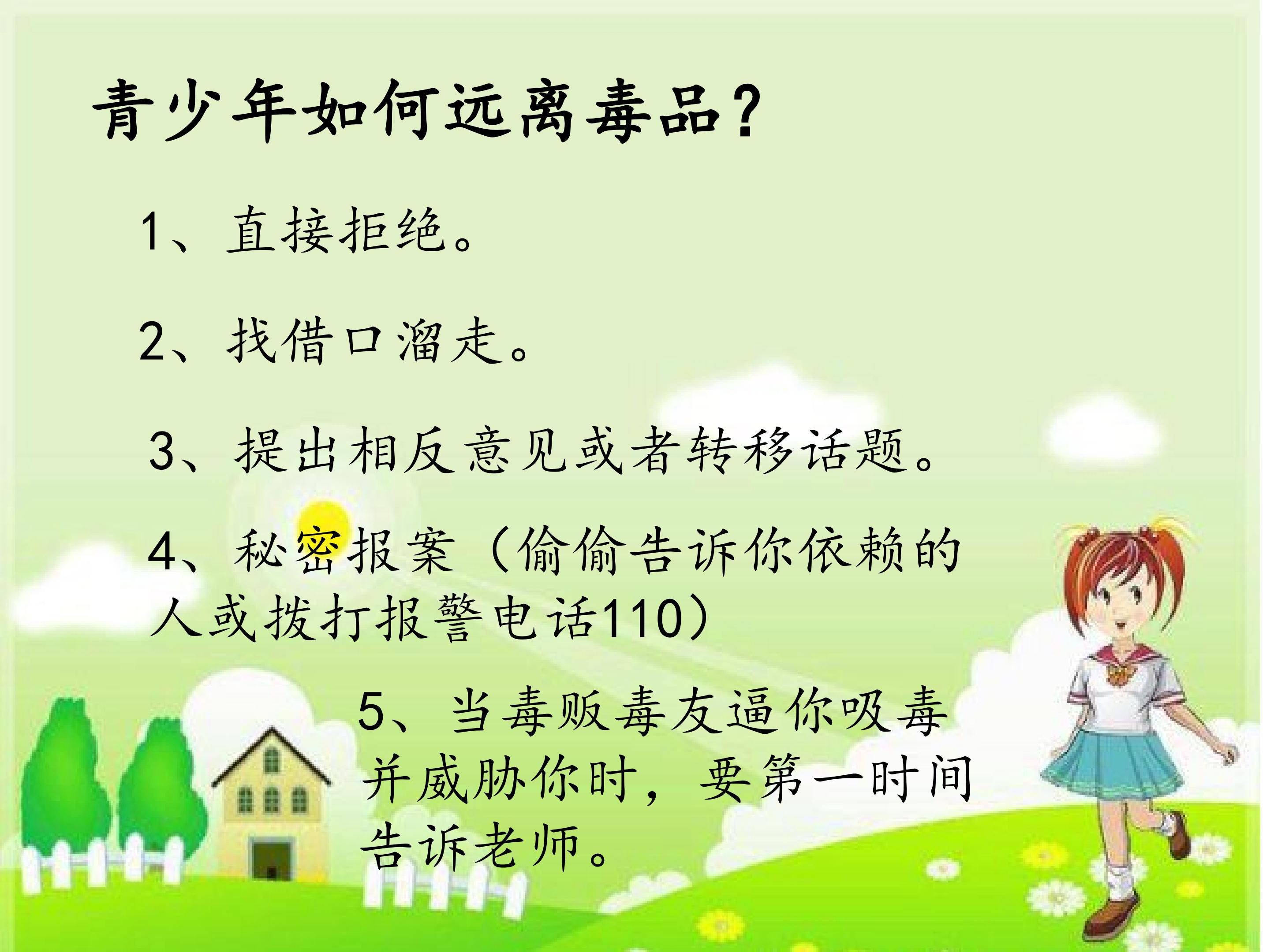 青少年如何远离毒品？

1、直接拒绝。

2、找借口溜走。

3、提出相反意见或者转移话题。

4、秘密报案（偷偷告诉你依赖的人或拨打报警电话110）

5、当毒贩毒友逼你吸毒并威胁你时，要第一时间告诉老师。